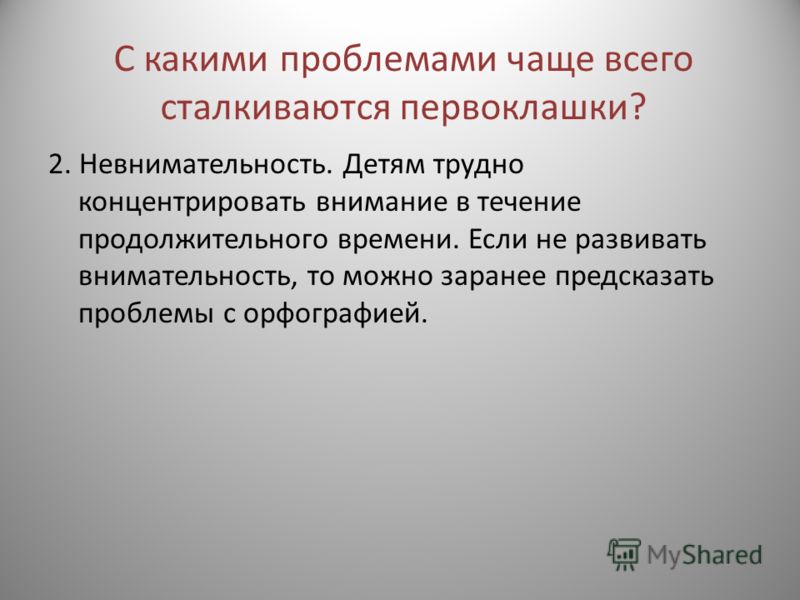 С какими проблемами чаще всего сталкиваются первоклашки?

2. Невнимательность. Детям трудно концентрировать внимание в течение продолжительного времени. Если не развивать внимательность, то можно заранее предсказать проблемы с орфографией.

MyShared